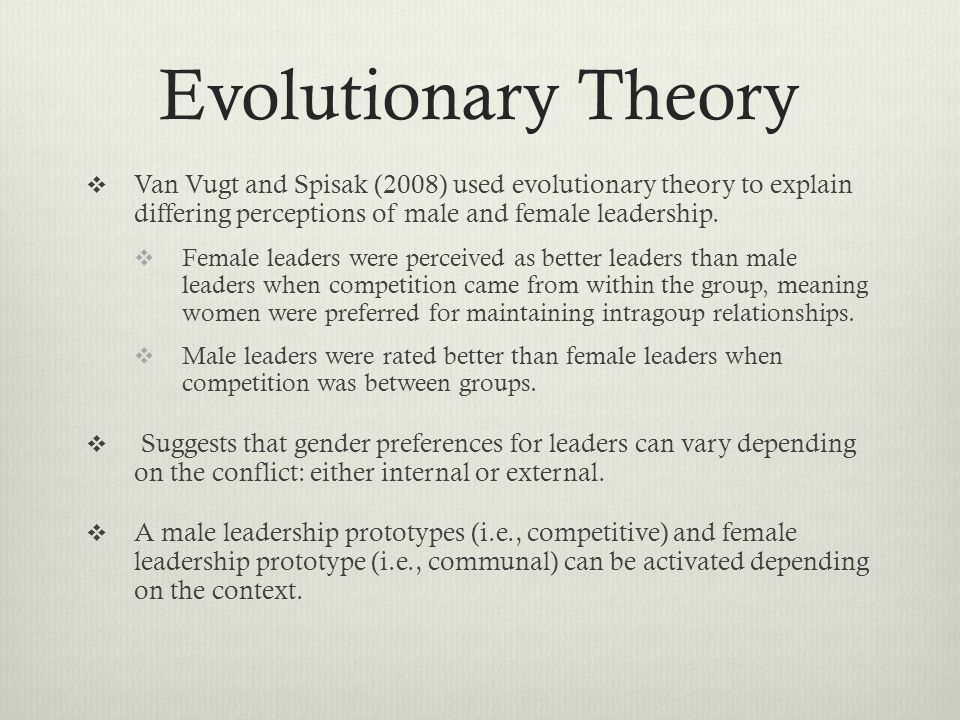 Evolutionary Theory

❖ Van Vugt and Spisak (2008) used evolutionary theory to explain differing perceptions of male and female leadership.

❖ Female leaders were perceived as better leaders than male leaders when competition came from within the group, meaning women were preferred for maintaining intragoup relationships.

❖ Male leaders were rated better than female leaders when competition was between groups.

❖ Suggests that gender preferences for leaders can vary depending on the conflict: either internal or external.

❖ A male leadership prototypes (i.e., competitive) and female leadership prototype (i.e., communal) can be activated depending on the context.